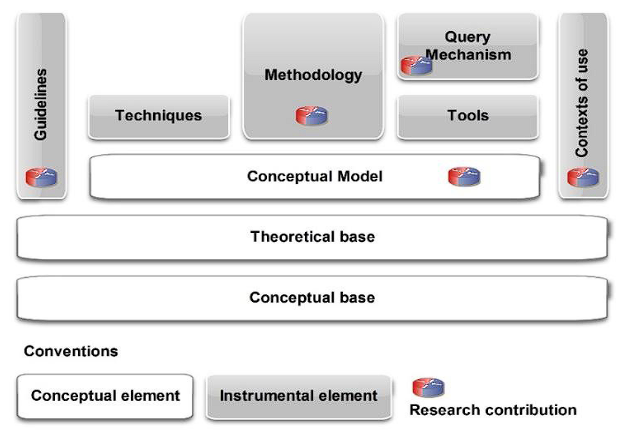 Guidelines

Techniques

Methodology

Query Mechanism

Tools

Contexts of use

Conceptual Model

Theoretical base

Conceptual base

Conventions

Conceptual element

Instrumental element

Research contribution